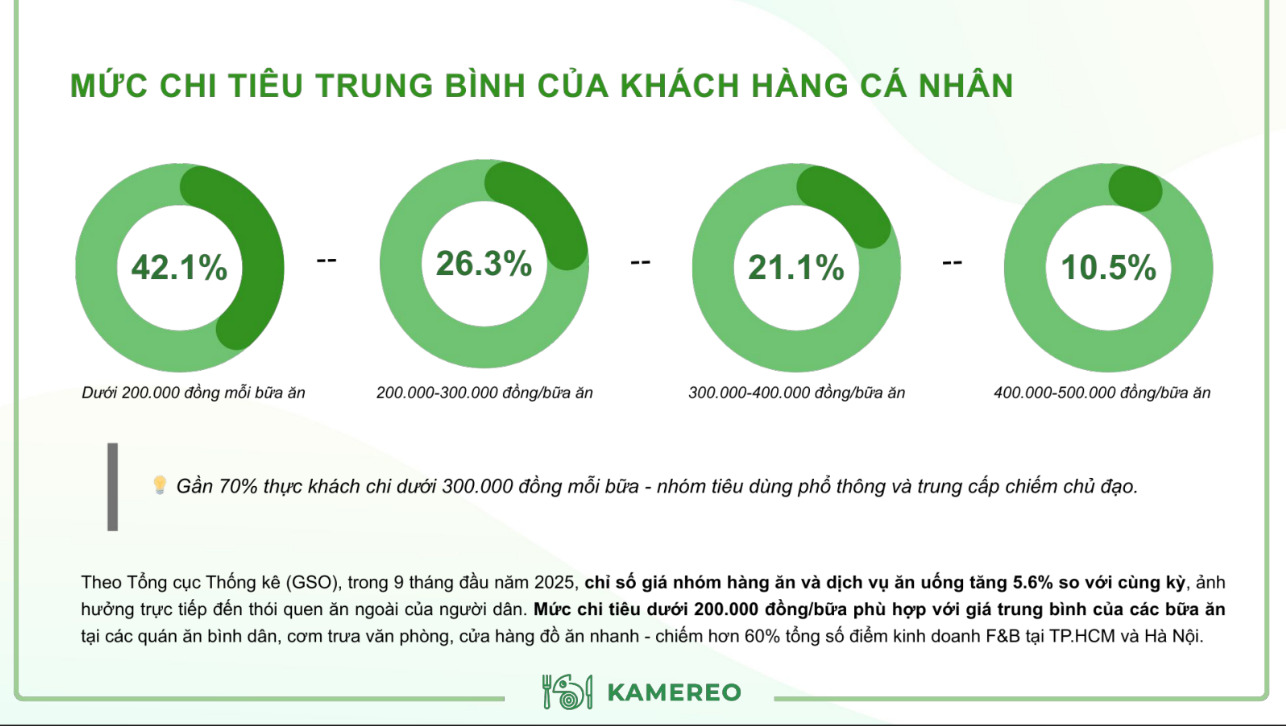 MỨC CHI TIÊU TRUNG BÌNH CỦA KHÁCH HÀNG CÁ NHÂN

42.1% -- 26.3% -- 21.1% -- 10.5%

Dưới 200.000 đồng mỗi bữa ăn

200.000-300.000 đồng/bữa ăn

300.000-400.000 đồng/bữa ăn

400.000-500.000 đồng/bữa ăn

Gần 70% thực khách chi dưới 300.000 đồng mỗi bữa - nhóm tiêu dùng phổ thông và trung cấp chiếm chủ đạo.

Theo Tổng cục Thống kê (GSO), trong 9 tháng đầu năm 2025, chỉ số giá nhóm hàng ăn và dịch vụ ăn uống tăng 5.6% so với cùng kỳ, ảnh hưởng trực tiếp đến thói quen ăn ngoài của người dân. Mức chi tiêu dưới 200.000 đồng/bữa phù hợp với giá trung bình của các bữa ăn tại các quán ăn bình dân, cơm trưa văn phòng, cửa hàng đồ ăn nhanh - chiếm hơn 60% tổng số điểm kinh doanh F&B tại TP.HCM và Hà Nội.

KAMEREO